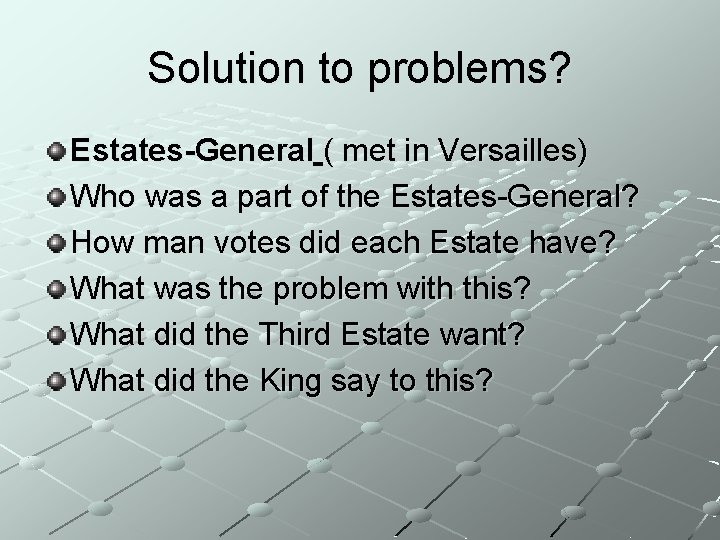 Solution to problems?

Estates-General ( met in Versailles)

Who was a part of the Estates-General?

How man votes did each Estate have?

What was the problem with this?

What did the Third Estate want?

What did the King say to this?